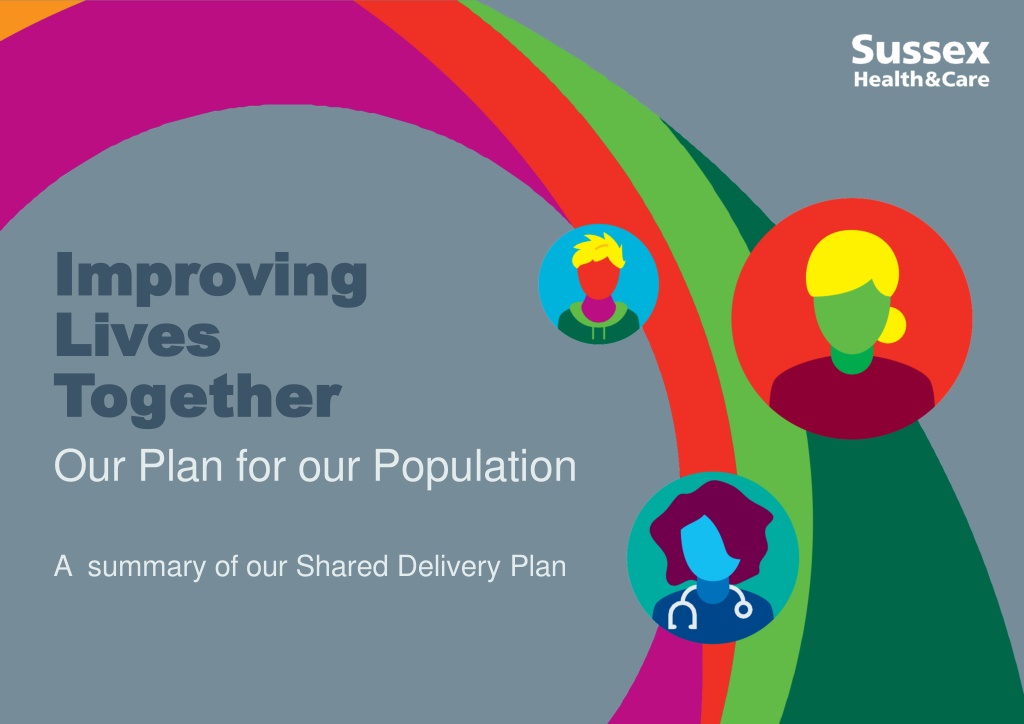 Sussex
Health&Care

Improving Lives Together

Our Plan for our Population

A summary of our Shared Delivery Plan